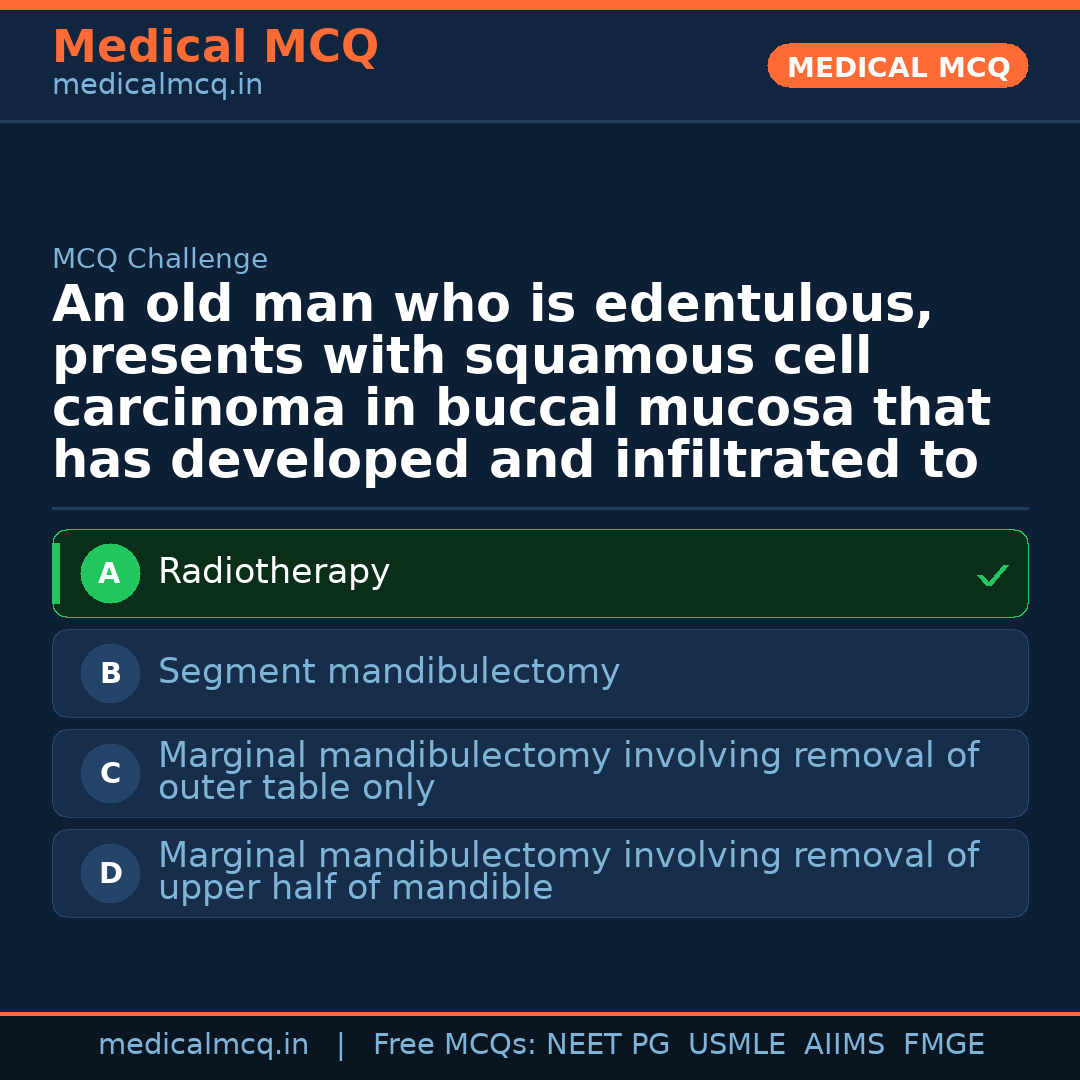 Medical MCQ
medicalmcq.in

MEDICAL MCQ

MCQ Challenge

An old man who is edentulous, presents with squamous cell carcinoma in buccal mucosa that has developed and infiltrated to

A Radiotherapy ✓

B Segment mandibulectomy

C Marginal mandibulectomy involving removal of outer table only

D Marginal mandibulectomy involving removal of upper half of mandible

medicalmcq.in | Free MCQs: NEET PG USMLE AIIMS FMGE